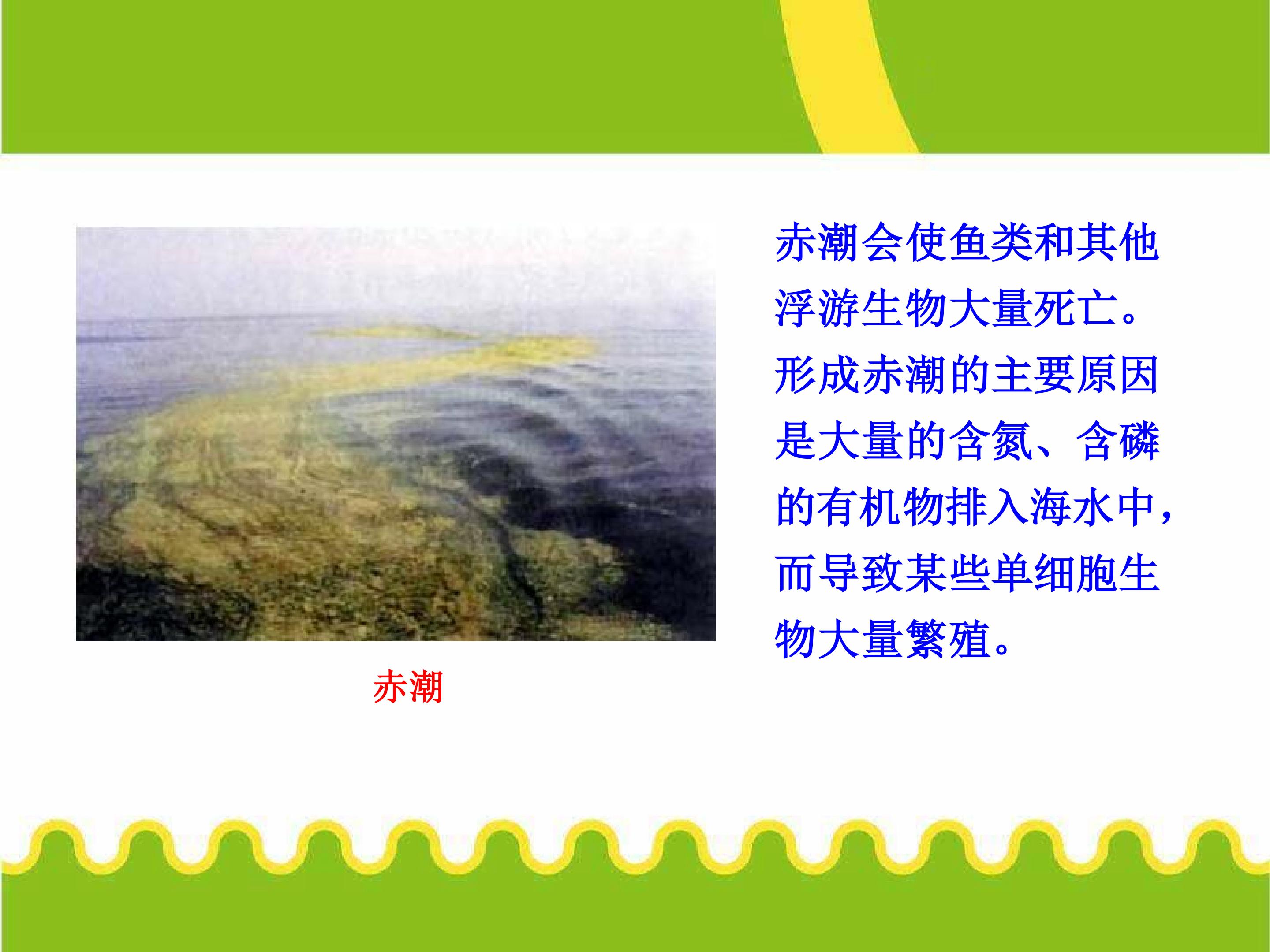 赤潮

赤潮会使鱼类和其他浮游生物大量死亡。形成赤潮的主要原因是大量的含氮、含磷的有机物排入海水中，而导致某些单细胞生物大量繁殖。